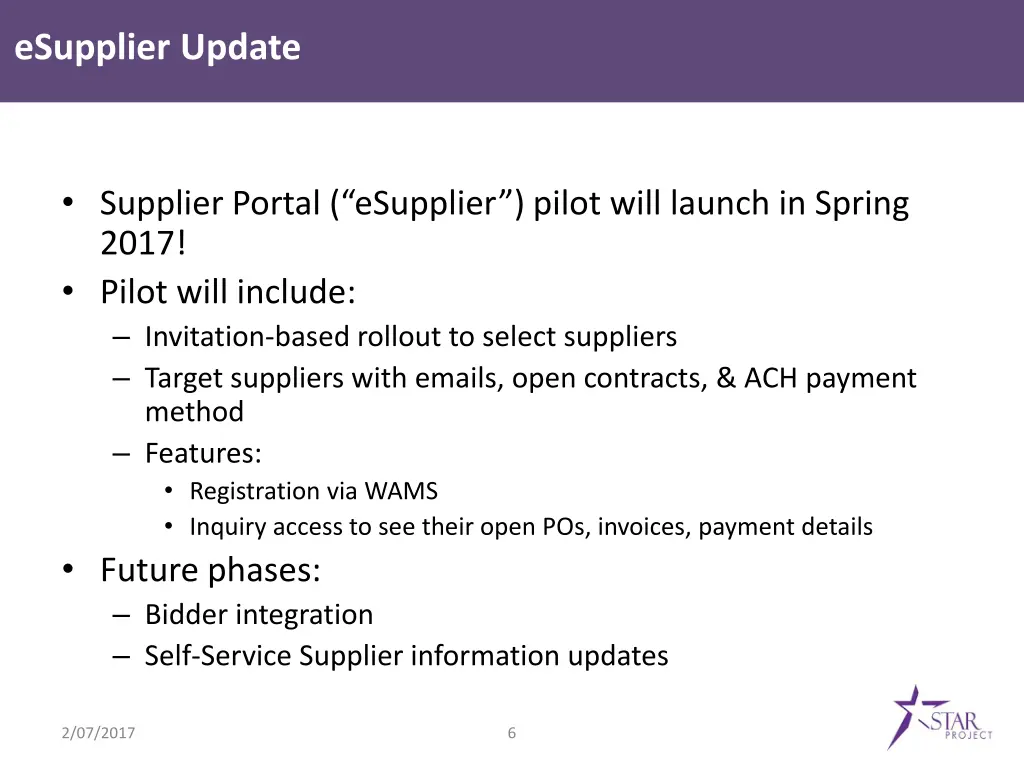 eSupplier Update

• Supplier Portal (“eSupplier”) pilot will launch in Spring 2017!
• Pilot will include:
– Invitation-based rollout to select suppliers
– Target suppliers with emails, open contracts, & ACH payment method
– Features:
• Registration via WAMS
• Inquiry access to see their open POs, invoices, payment details
• Future phases:
– Bidder integration
– Self-Service Supplier information updates

2/07/2017

6

STAR PROJECT